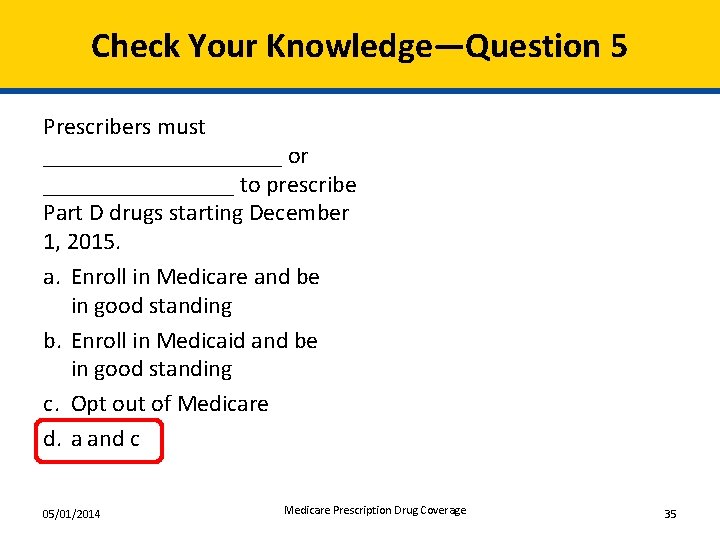 Check Your Knowledge—Question 5

Prescribers must ____________________ or ________________ to prescribe Part D drugs starting December 1, 2015.

a. Enroll in Medicare and be in good standing

b. Enroll in Medicaid and be in good standing

c. Opt out of Medicare

d. a and c

05/01/2014

Medicare Prescription Drug Coverage

35